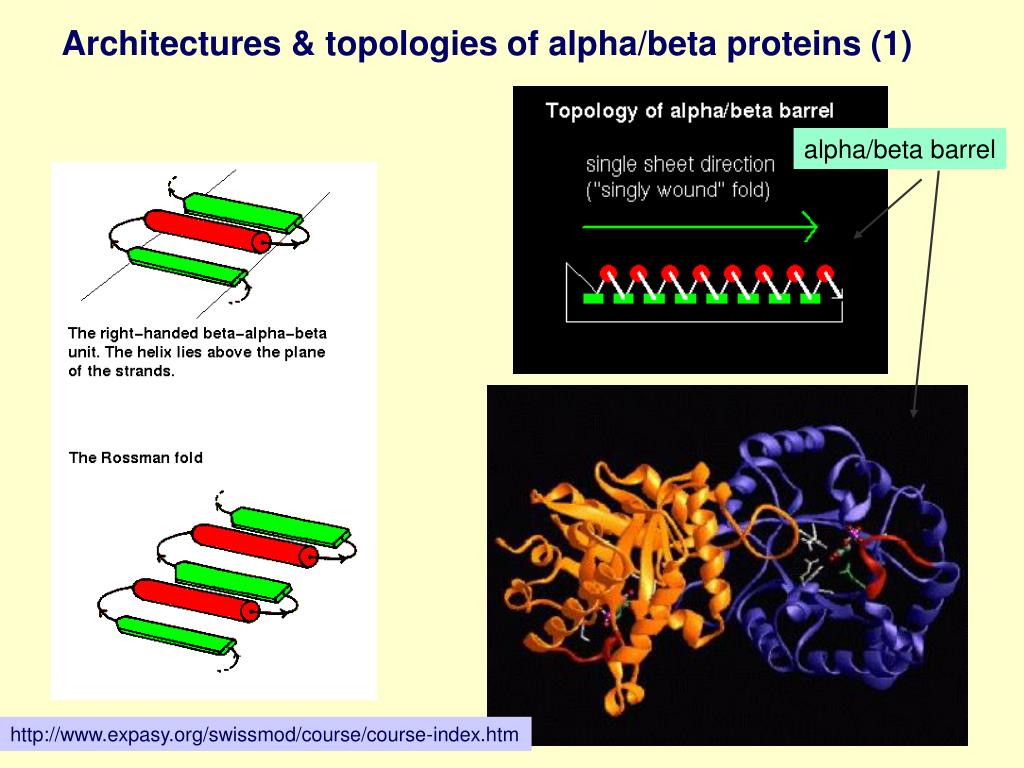 Architectures & topologies of alpha/beta proteins (1)

The right-handed beta-alpha-beta unit. The helix lies above the plane of the strands.

The Rossman fold

Topology of alpha/beta barrel

single sheet direction ("singly wound" fold)

alpha/beta barrel

http://www.expasy.org/swissmod/course/course-index.htm